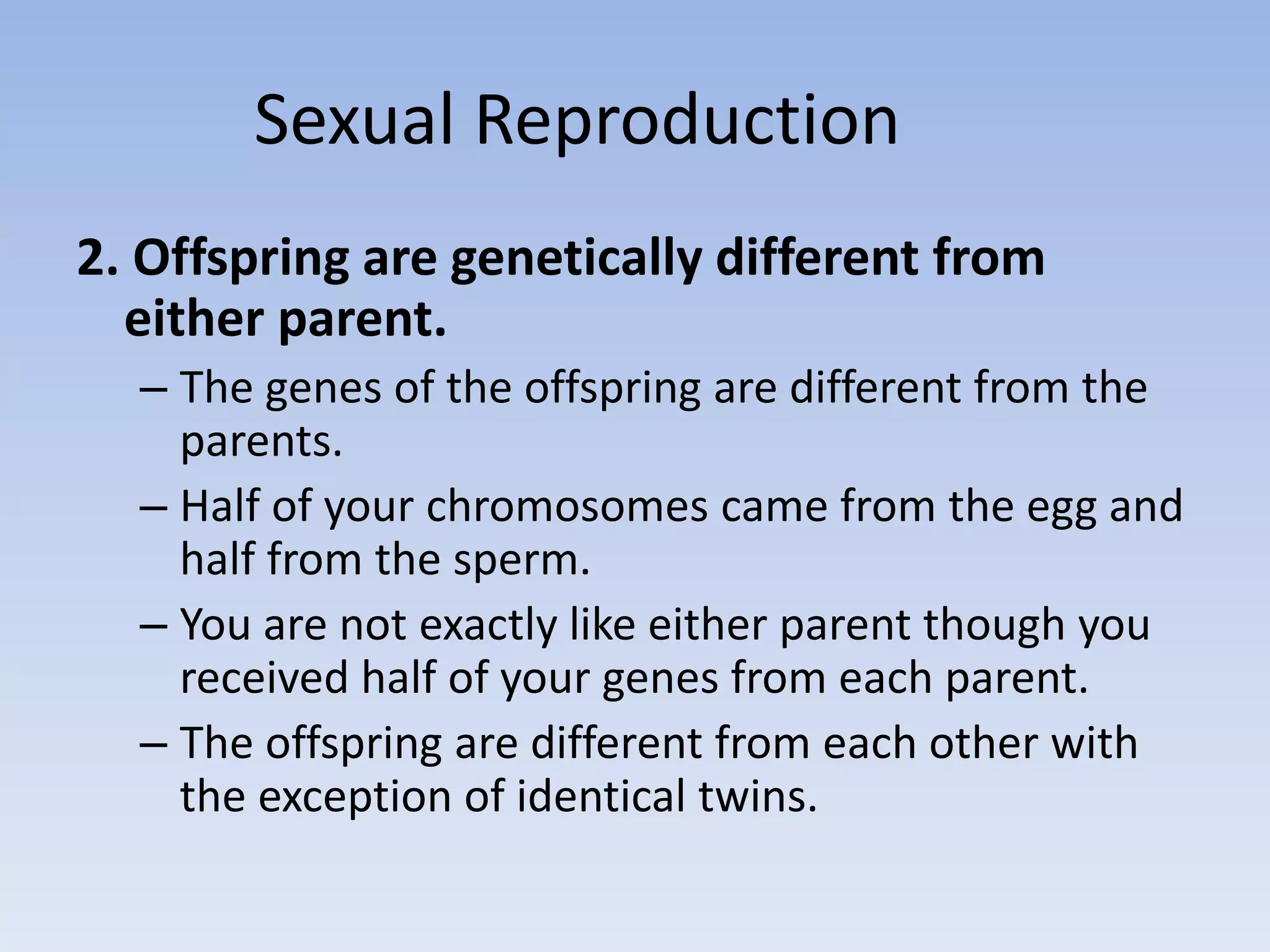 Sexual Reproduction

2. Offspring are genetically different from either parent.

– The genes of the offspring are different from the parents.

– Half of your chromosomes came from the egg and half from the sperm.

– You are not exactly like either parent though you received half of your genes from each parent.

– The offspring are different from each other with the exception of identical twins.